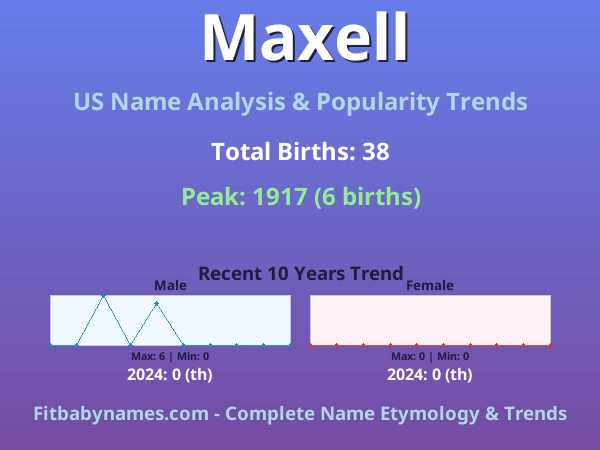 Maxell

US Name Analysis & Popularity Trends

Total Births: 38

Peak: 1917 (6 births)

Recent 10 Years Trend

Male

Max: 6 | Min: 0

2024: 0 (th)

Female

Max: 0 | Min: 0

2024: 0 (th)

Fitbabynames.com - Complete Name Etymology & Trends